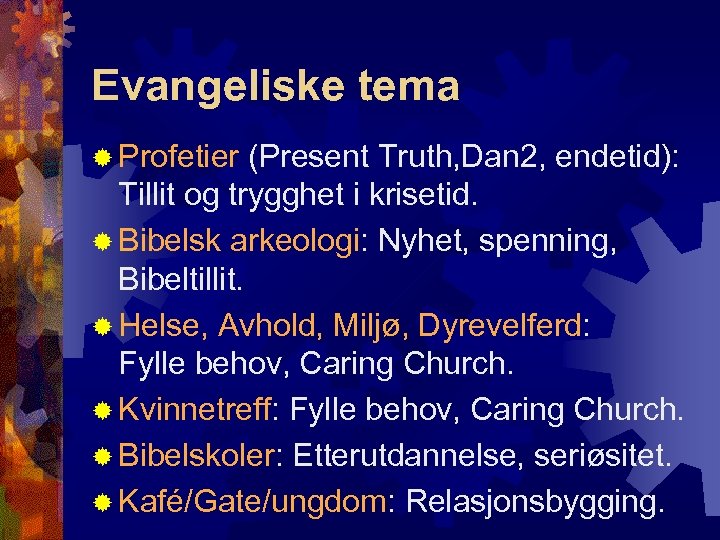 Evangeliske tema

Profetier (Present Truth,Dan2, endetid): Tillit og trygghet i krisetid.

Bibelsk arkeologi: Nyhet, spenning, Bibeltillit.

Helse, Avhold, Miljø, Dyrevelferd: Fylle behov, Caring Church.

Kvinnetreff: Fylle behov, Caring Church.

Bibelskoler: Etterutdannelse, seriøsitet.

Kafé/Gate/ungdom: Relasjonsbygging.